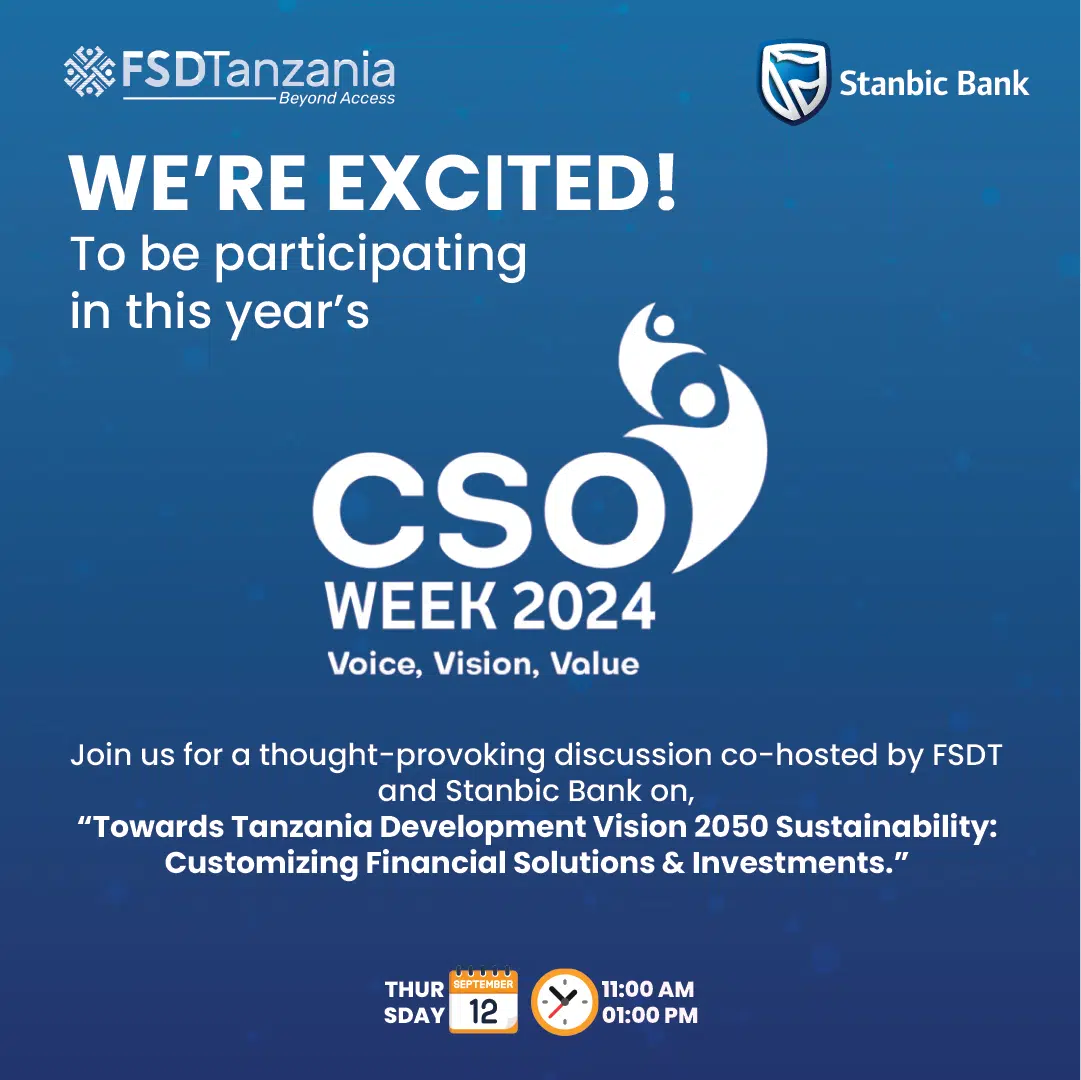 FSDTanzania
Beyond Access

Stanbic Bank

WE'RE EXCITED!
To be participating in this year's

CSO
WEEK 2024
Voice, Vision, Value

Join us for a thought-provoking discussion co-hosted by FSDT and Stanbic Bank on,
"Towards Tanzania Development Vision 2050 Sustainability: Customizing Financial Solutions & Investments."

THUR SDAY
SEPTEMBER
12
11:00 AM
01:00 PM